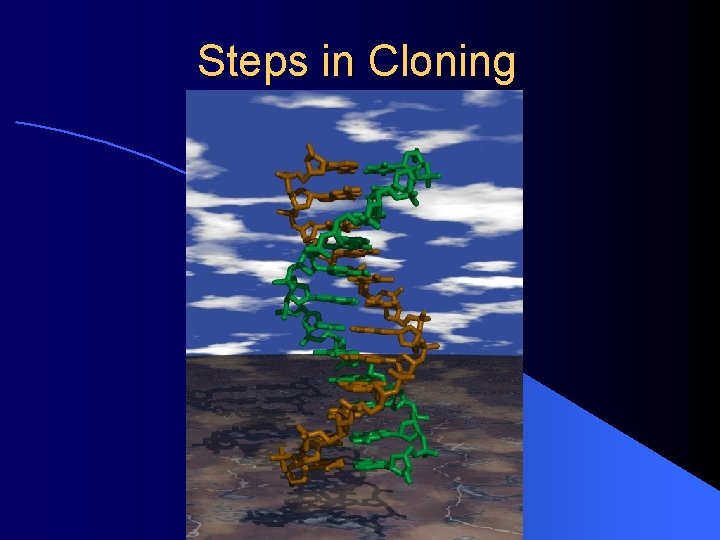 Steps in Cloning